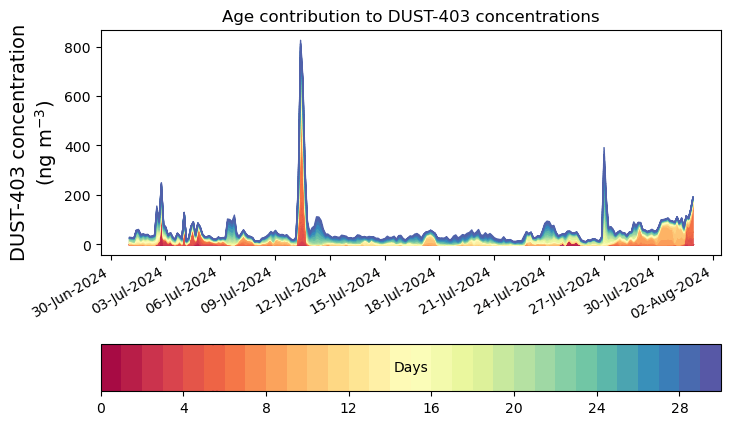 Age contribution to DUST-403 concentrations

DUST-403 concentration (ng m$^{-3}$)

800
600
400
200
0

30-Jun-2024
03-Jul-2024
06-Jul-2024
09-Jul-2024
12-Jul-2024
15-Jul-2024
18-Jul-2024
21-Jul-2024
24-Jul-2024
27-Jul-2024
30-Jul-2024
02-Aug-2024

Days

0
4
8
12
16
20
24
28